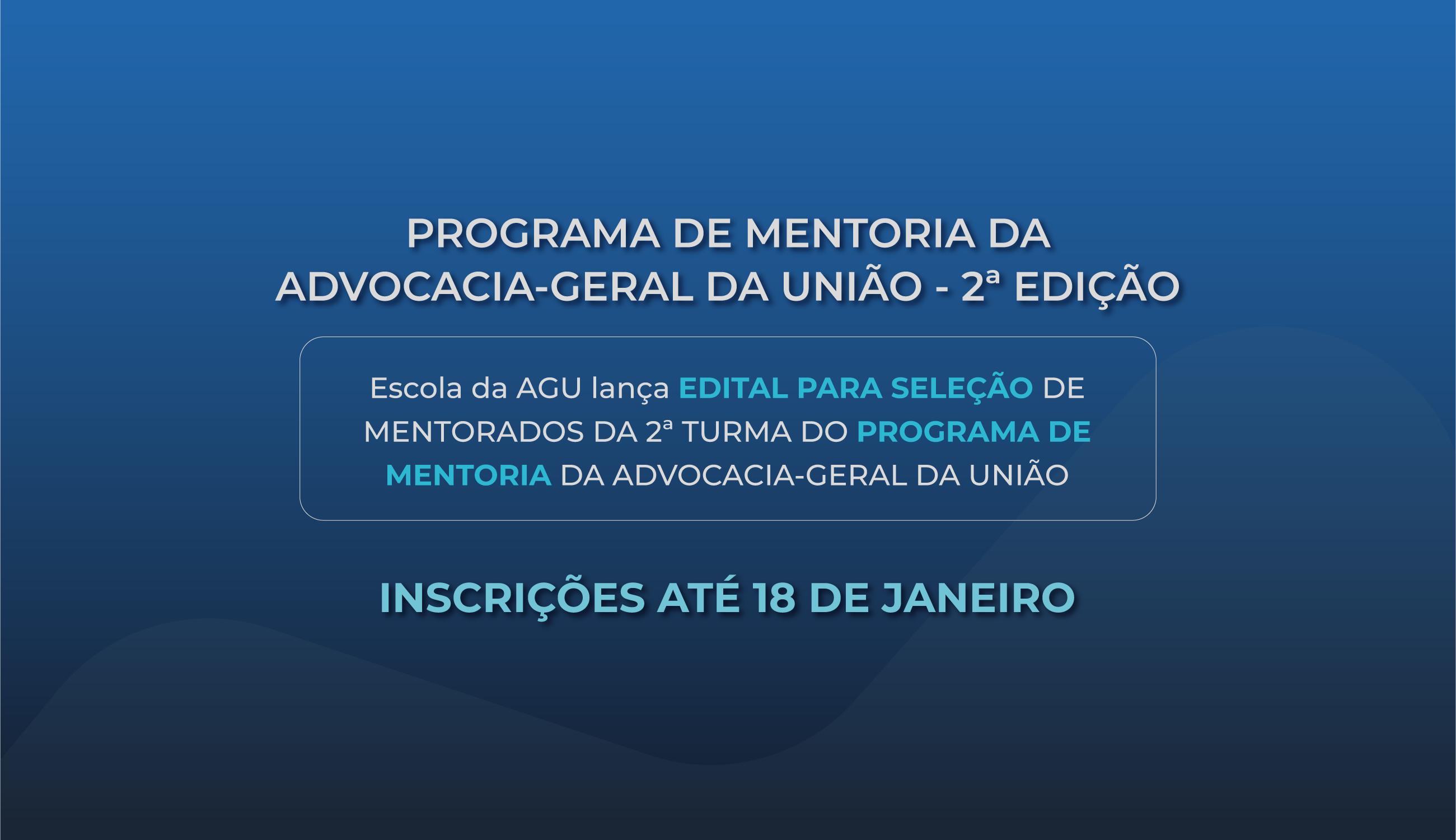 PROGRAMA DE MENTORIA DA ADVOCACIA-GERAL DA UNIÃO - 2ª EDIÇÃO

Escola da AGU lança EDITAL PARA SELEÇÃO DE MENTORADOS DA 2ª TURMA DO PROGRAMA DE MENTORIA DA ADVOCACIA-GERAL DA UNIÃO

INSCRIÇÕES ATÉ 18 DE JANEIRO